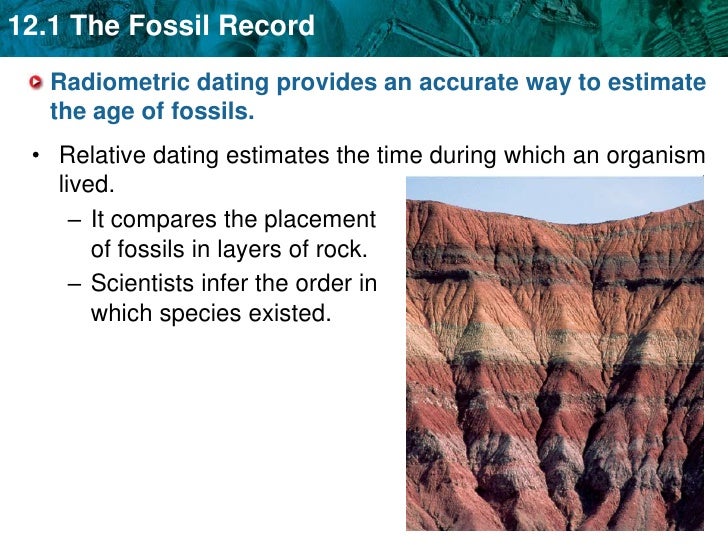 12.1 The Fossil Record

Radiometric dating provides an accurate way to estimate the age of fossils.

• Relative dating estimates the time during which an organism lived.

– It compares the placement of fossils in layers of rock.

– Scientists infer the order in which species existed.